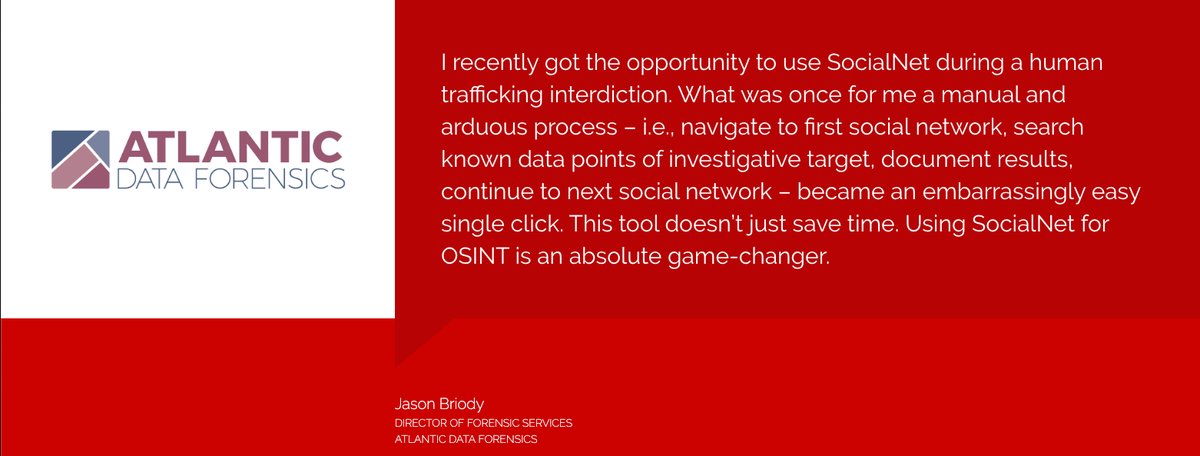 ATLANTIC
DATA FORENSICS

I recently got the opportunity to use SocialNet during a human trafficking interdiction. What was once for me a manual and arduous process – i.e., navigate to first social network, search known data points of investigative target, document results, continue to next social network – became an embarrassingly easy single click. This tool doesn't just save time. Using SocialNet for OSINT is an absolute game-changer.

Jason Briody
DIRECTOR OF FORENSIC SERVICES
ATLANTIC DATA FORENSICS